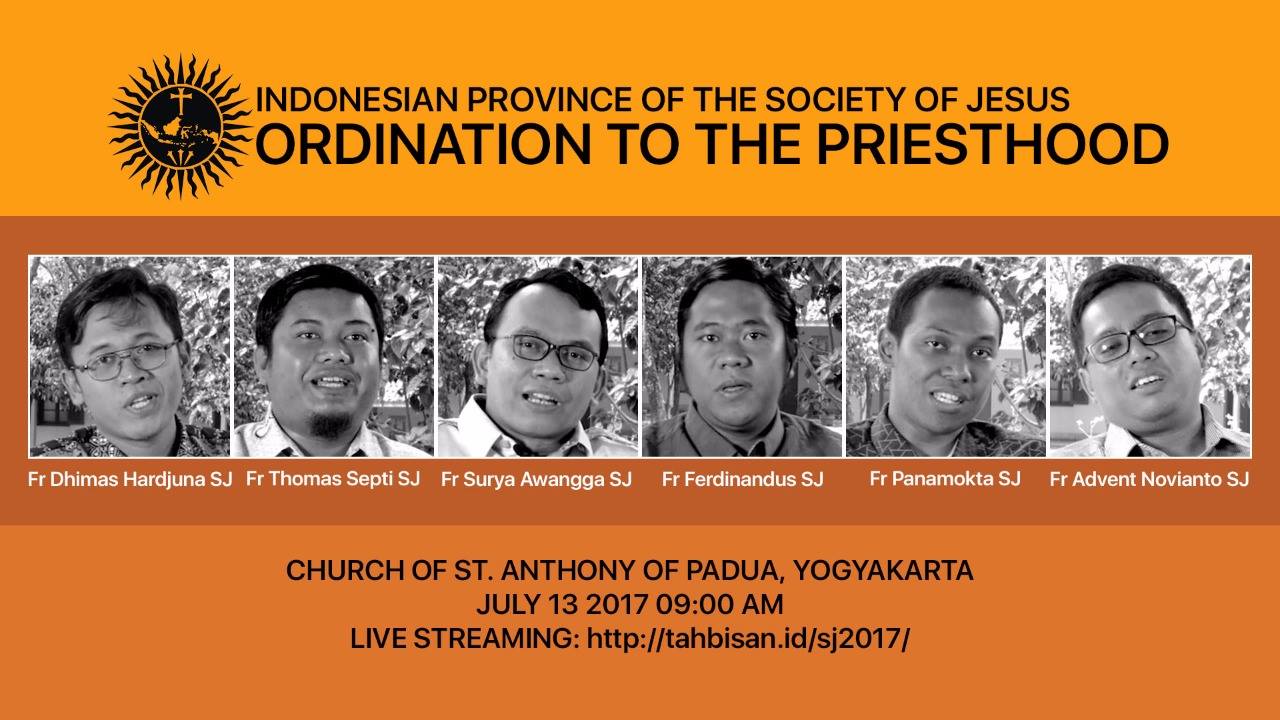 INDONESIAN PROVINCE OF THE SOCIETY OF JESUS
ORDINATION TO THE PRIESTHOOD

Fr Dhimas Hardjuna SJ
Fr Thomas Septi SJ
Fr Surya Awangga SJ
Fr Ferdinandus SJ
Fr Panamokta SJ
Fr Advent Novianto SJ

CHURCH OF ST. ANTHONY OF PADUA, YOGYAKARTA
JULY 13 2017 09:00 AM
LIVE STREAMING: http://tahbisan.id/sj2017/